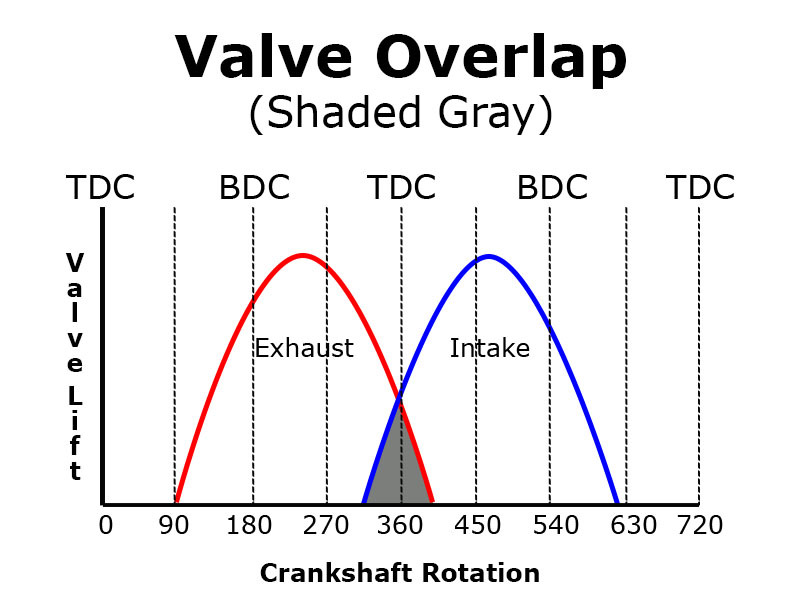 Valve Overlap
(Shaded Gray)

TDC BDC TDC BDC TDC

Valve Lift

Exhaust

Intake

0 90 180 270 360 450 540 630 720

Crankshaft Rotation